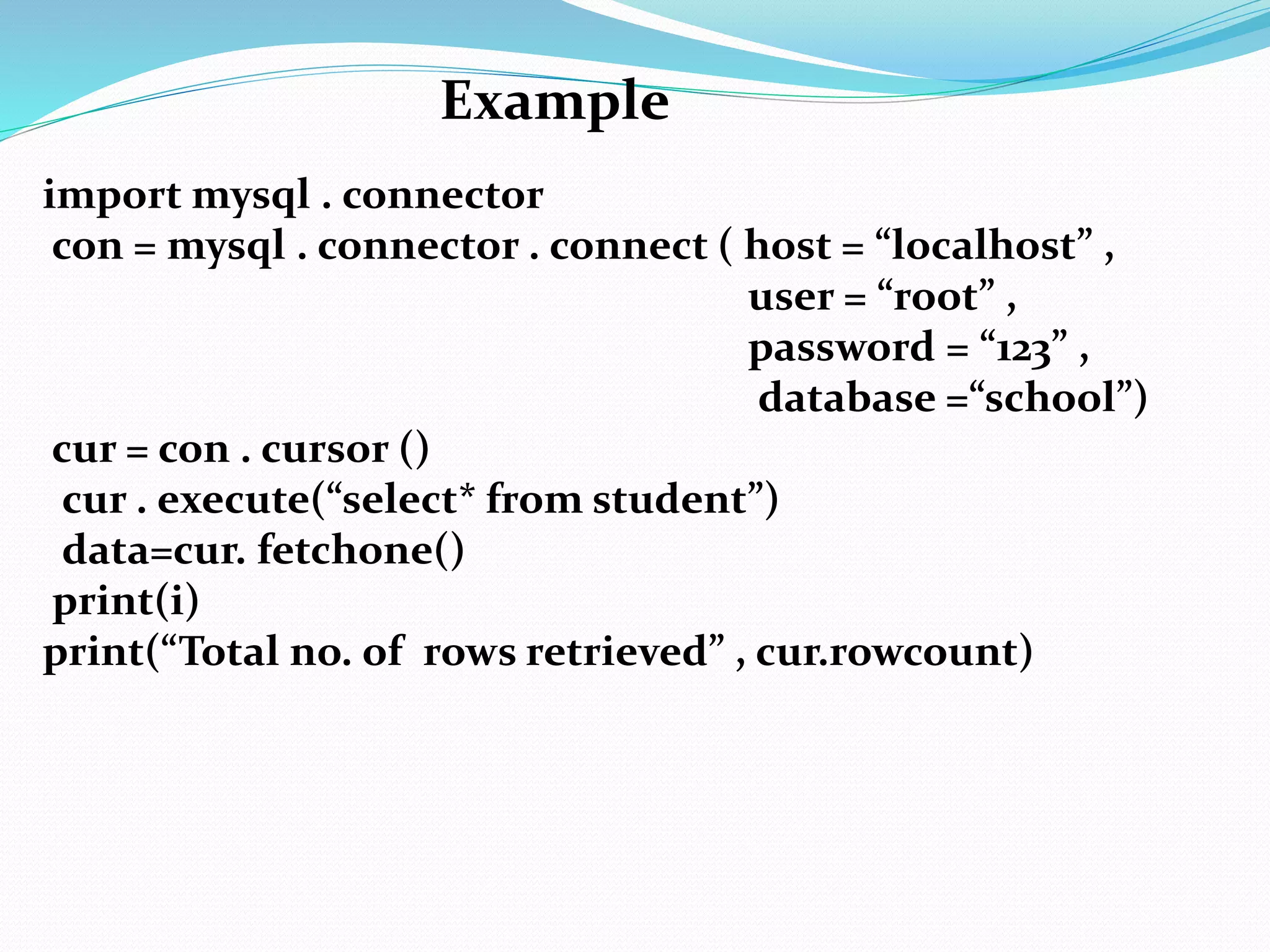 Example

import mysql . connector
con = mysql . connector . connect ( host = “localhost” ,
user = “root” ,
password = “123” ,
database =“school”)
cur = con . cursor ()
cur . execute(“select* from student”)
data=cur. fetchone()
print(i)
print(“Total no. of rows retrieved” , cur.rowcount)